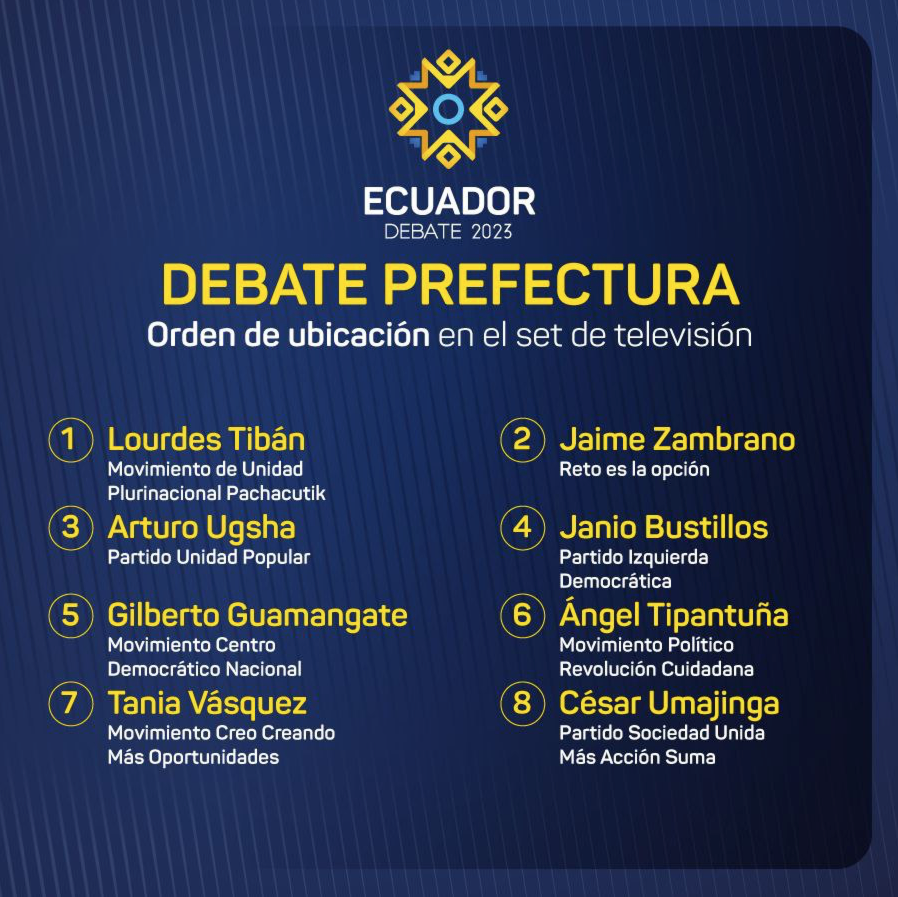 ECUADOR
DEBATE 2023

DEBATE PREFECTURA
Orden de ubicación en el set de televisión

1 Lourdes Tibán
Movimiento de Unidad Plurinacional Pachacutik

2 Jaime Zambrano
Reto es la opción

3 Arturo Ugsha
Partido Unidad Popular

4 Janio Bustillos
Partido Izquierda Democrática

5 Gilberto Guamangate
Movimiento Centro Democrático Nacional

6 Ángel Tipantuña
Movimiento Político Revolución Cuidadana

7 Tania Vásquez
Movimiento Creo Creando Más Oportunidades

8 César Umajinga
Partido Sociedad Unida Más Acción Suma